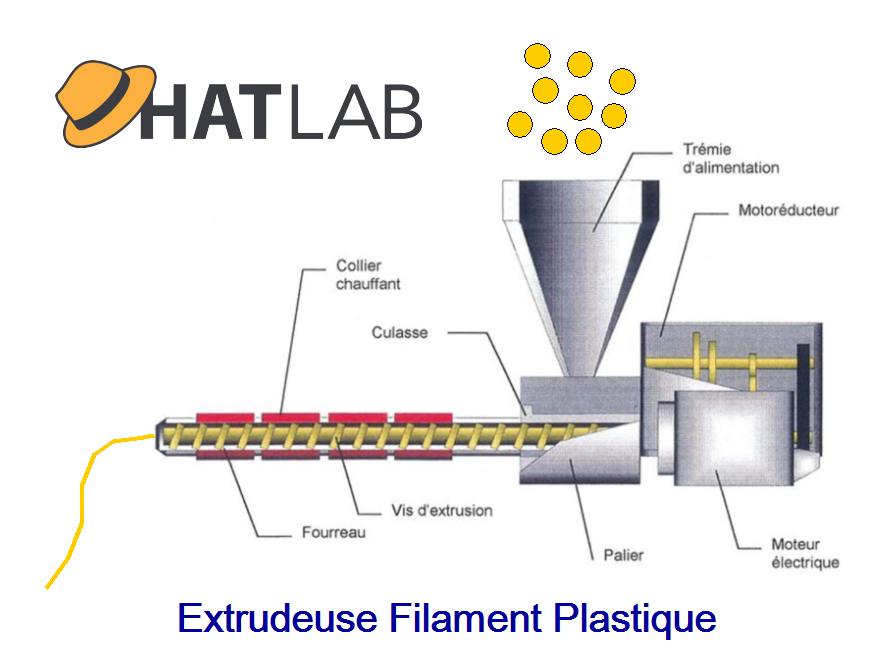 HATLAB

Trémie d'alimentation

Motoréducteur

Collier chauffant

Culasse

Vis d'extrusion

Fourreau

Palier

Moteur électrique

Extrudeuse Filament Plastique